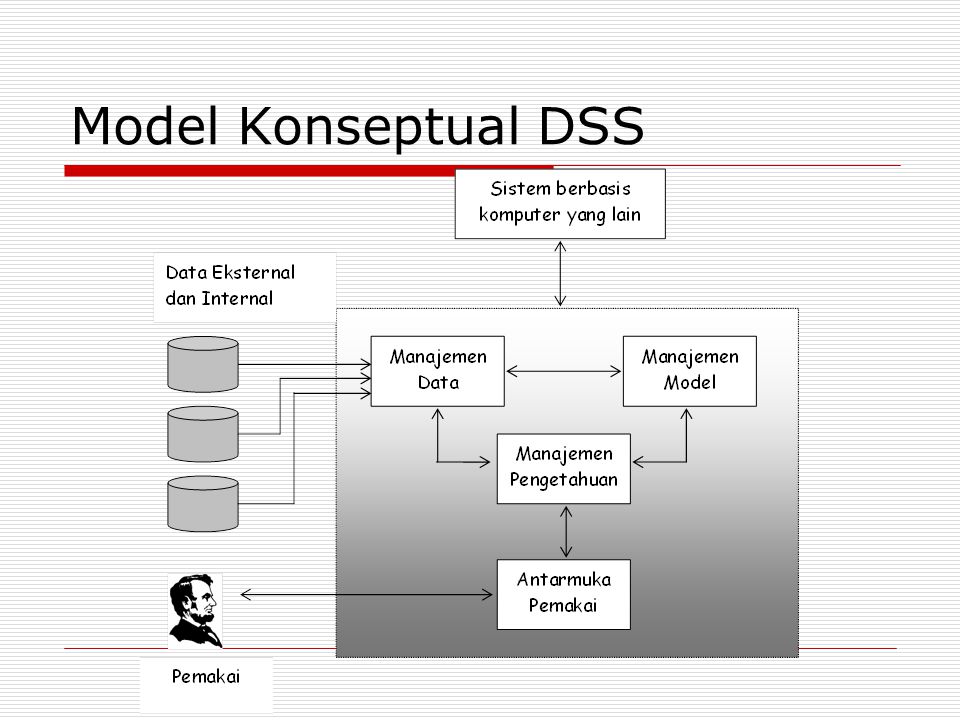 Model Konseptual DSS

Sistem berbasis komputer yang lain

Data Eksternal dan Internal

Manajemen Data

Manajemen Model

Manajemen Pengetahuan

Antarmuka Pemakai

Pemakai